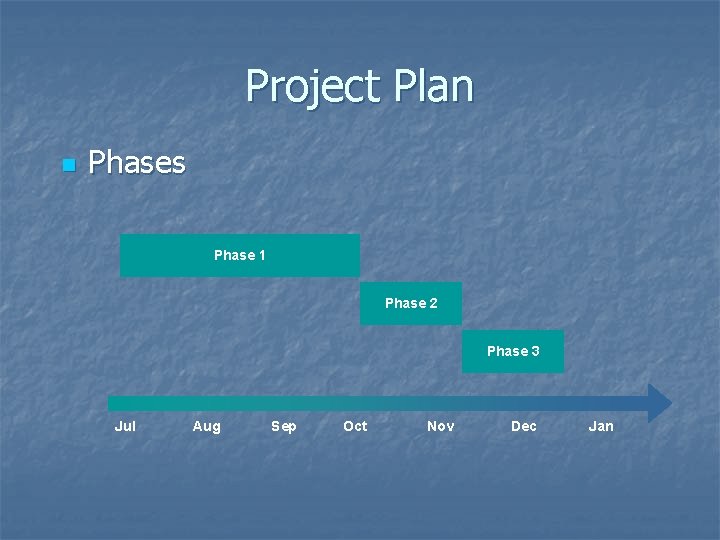 Project Plan

Phases

Phase 1

Phase 2

Phase 3

Jul Aug Sep Oct Nov Dec Jan